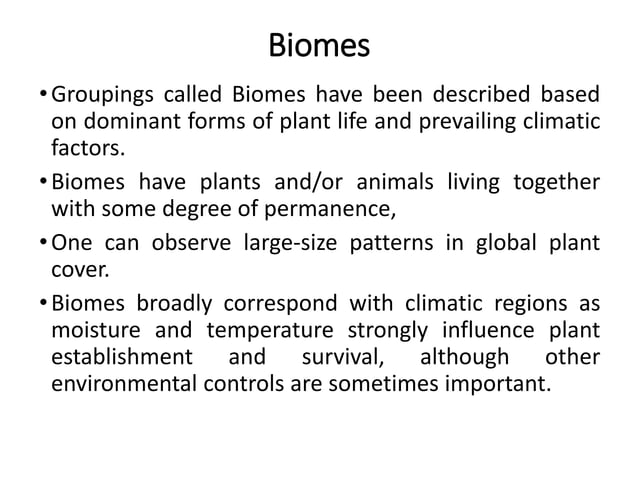 Biomes

• Groupings called Biomes have been described based on dominant forms of plant life and prevailing climatic factors.

• Biomes have plants and/or animals living together with some degree of permanence,

• One can observe large-size patterns in global plant cover.

• Biomes broadly correspond with climatic regions as moisture and temperature strongly influence plant establishment and survival, although other environmental controls are sometimes important.